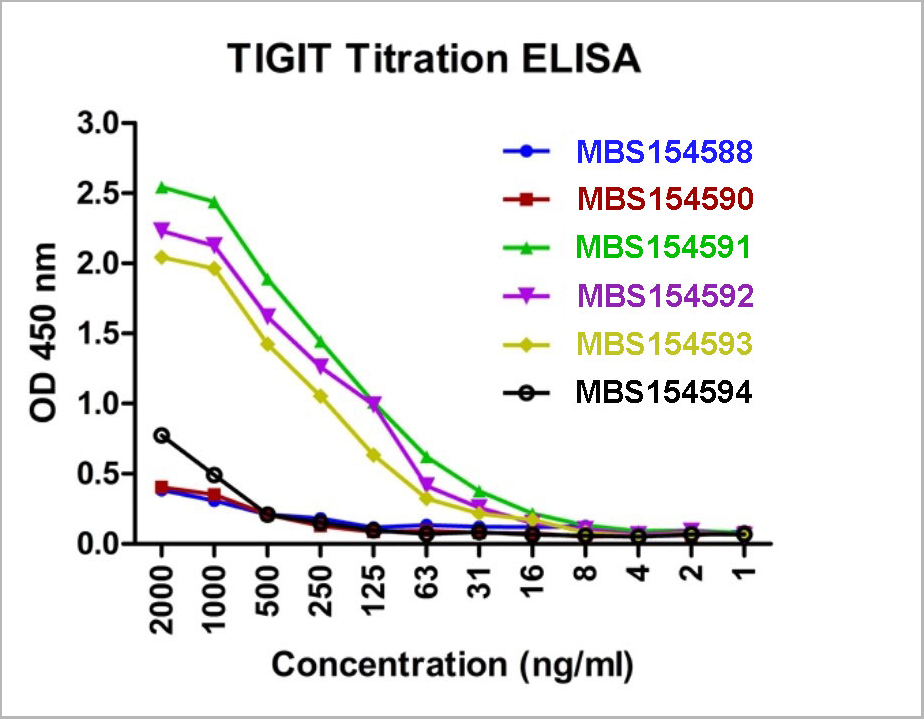 TIGIT Titration ELISA

OD 450 nm

3.0
2.5
2.0
1.5
1.0
0.5
0.0

MBS154588
MBS154590
MBS154591
MBS154592
MBS154593
MBS154594

2000
1000
500
250
125
63
31
16
8
4
2
1

Concentration (ng/ml)